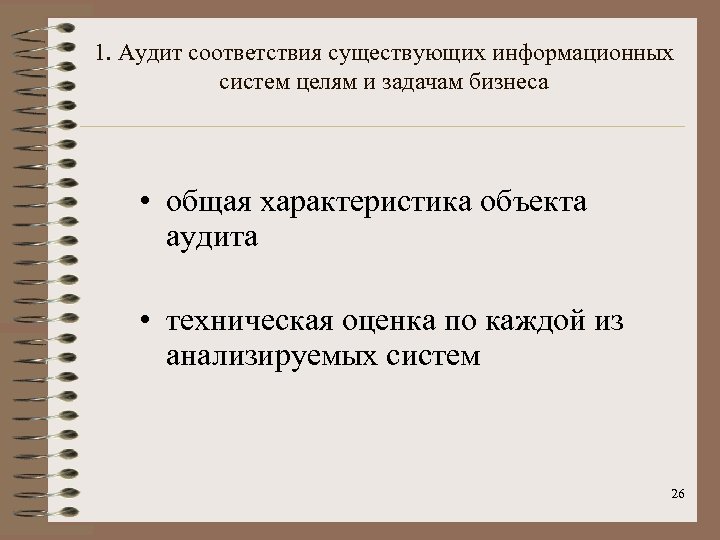 1. Аудит соответствия существующих информационных систем целям и задачам бизнеса

• общая характеристика объекта аудита

• техническая оценка по каждой из анализируемых систем

26